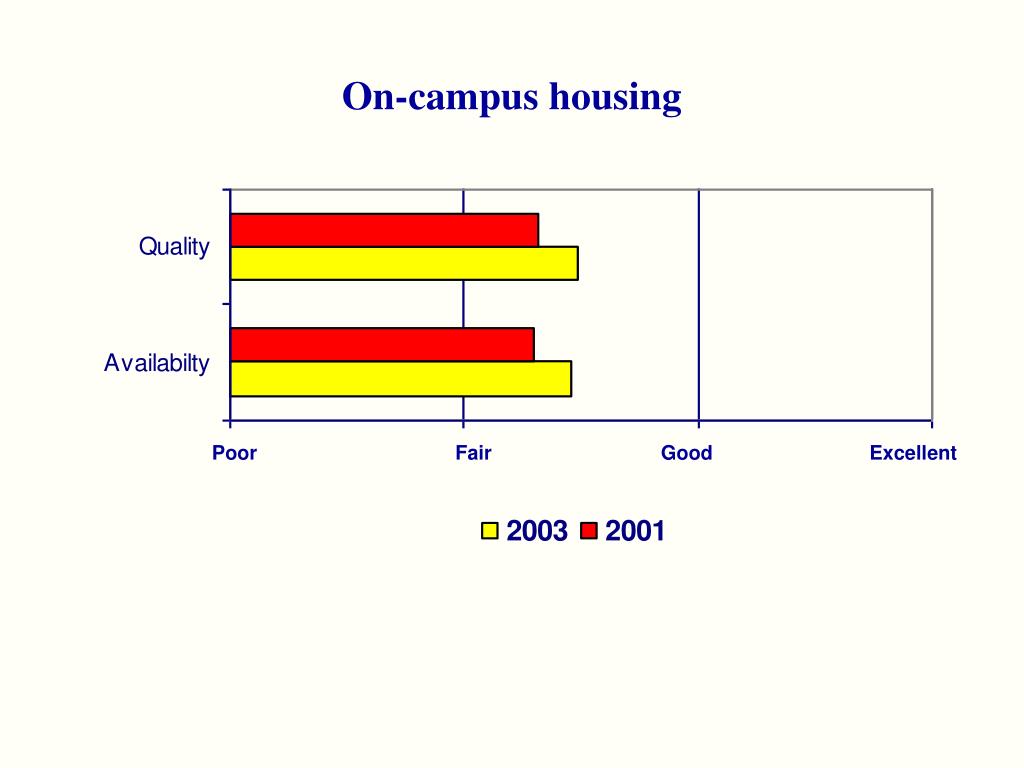 On-campus housing

Quality

Availabilty

Poor

Fair

Good

Excellent

2003 2001